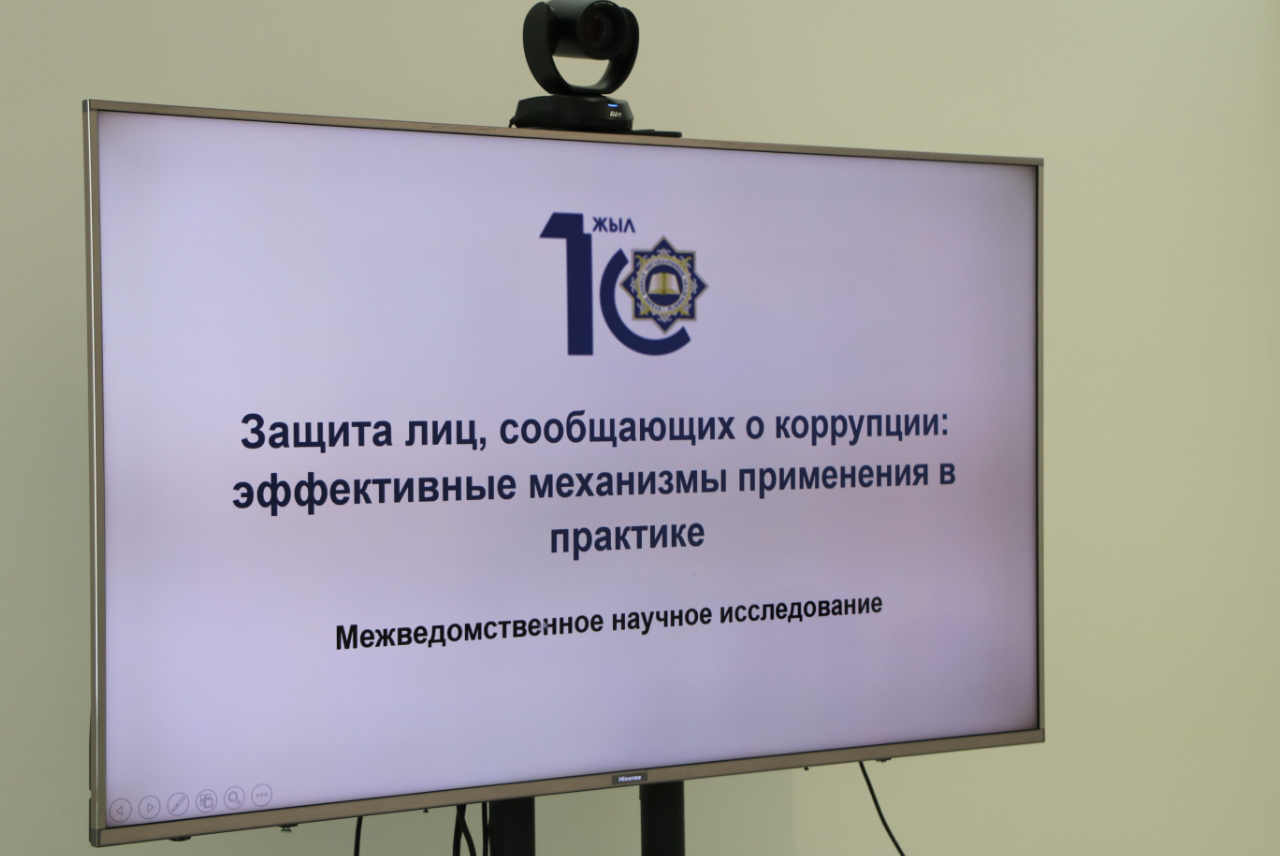 10 ЖЫЛ

Защита лиц, сообщающих о коррупции: эффективные механизмы применения в практике

Межведомственное научное исследование

Hisense